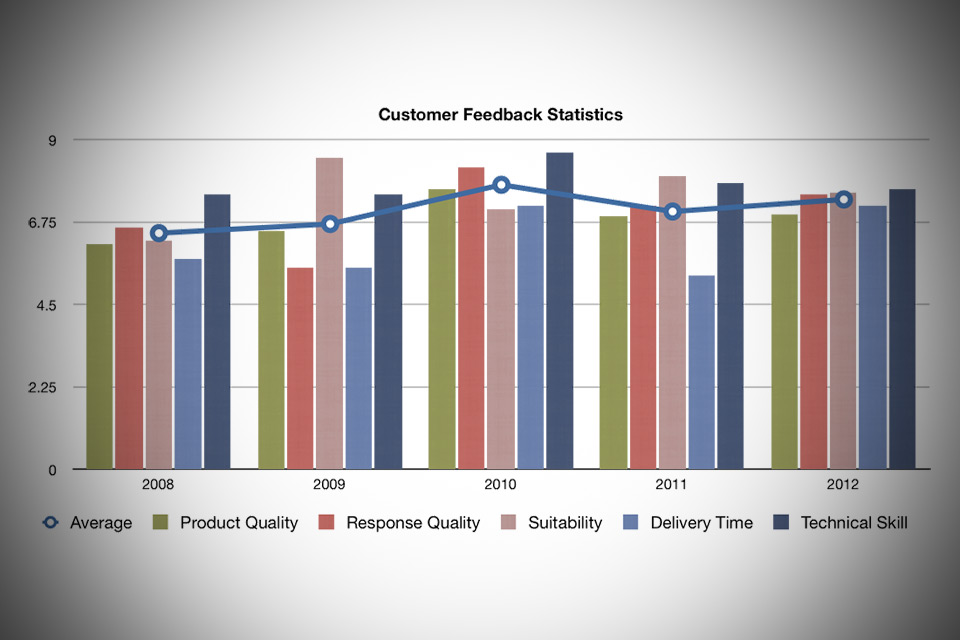 Customer Feedback Statistics

9
6.75
4.5
2.25
0

2008
2009
2010
2011
2012

Average
Product Quality
Response Quality
Suitability
Delivery Time
Technical Skill